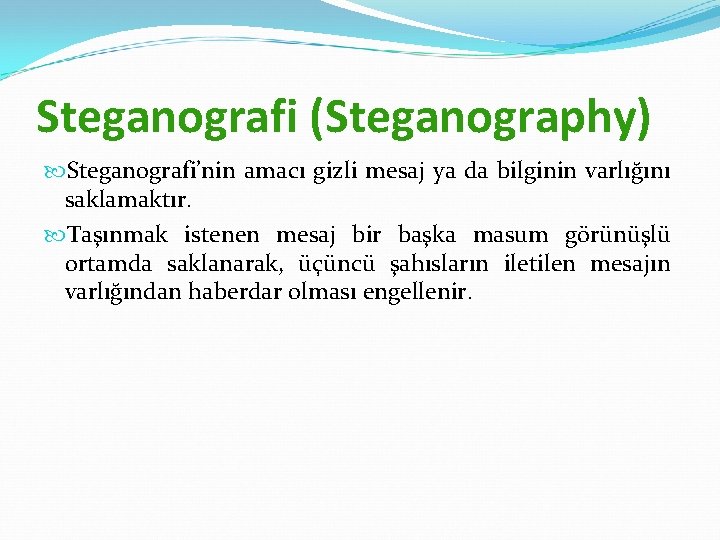 Steganografi (Steganography)

Steganografi'nin amacı gizli mesaj ya da bilginin varlığını saklamaktır.

Taşınmak istenen mesaj bir başka masum görünüşlü ortamda saklanarak, üçüncü şahısların iletilen mesajın varlığından haberdar olması engellenir.